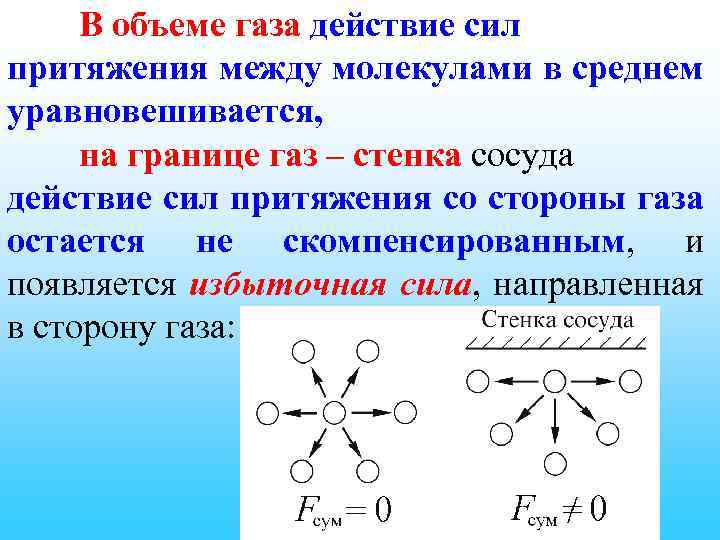 В объеме газа действие сил притяжения между молекулами в среднем уравновешивается,

на границе газ – стенка сосуда действие сил притяжения со стороны газа остается не скомпенсированным, и появляется избыточная сила, направленная в сторону газа:

Стенка сосуда

$F_{сум} = 0$

$F_{сум} \neq 0$